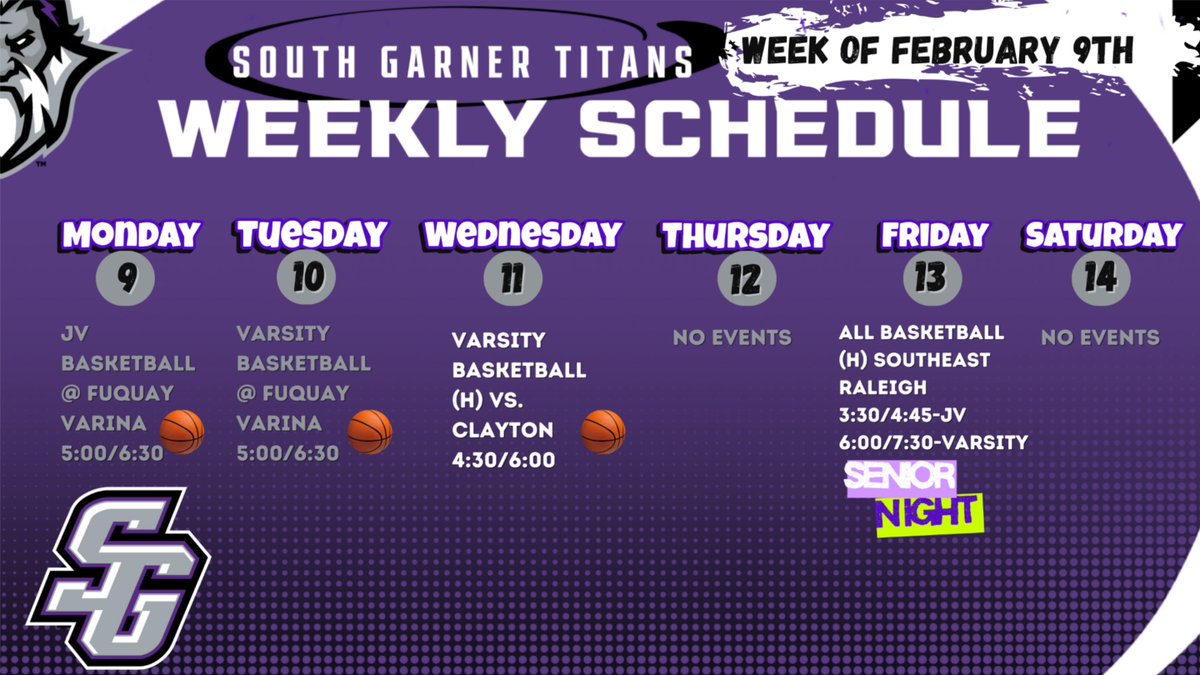 SOUTH GARNER TITANS

WEEK OF FEBRUARY 9TH

WEEKLY SCHEDULE

MONDAY
9
JV BASKETBALL @ FUQUAY VARINA 5:00/6:30

TUESDAY
10
VARSITY BASKETBALL @ FUQUAY VARINA 5:00/6:30

WEDNESDAY
11
VARSITY BASKETBALL (H) VS. CLAYTON 4:30/6:00

THURSDAY
12
NO EVENTS

FRIDAY
13
ALL BASKETBALL (H) SOUTHEAST RALEIGH
3:30/4:45-JV
6:00/7:30-VARSITY
SENIOR NIGHT

SATURDAY
14
NO EVENTS

SG